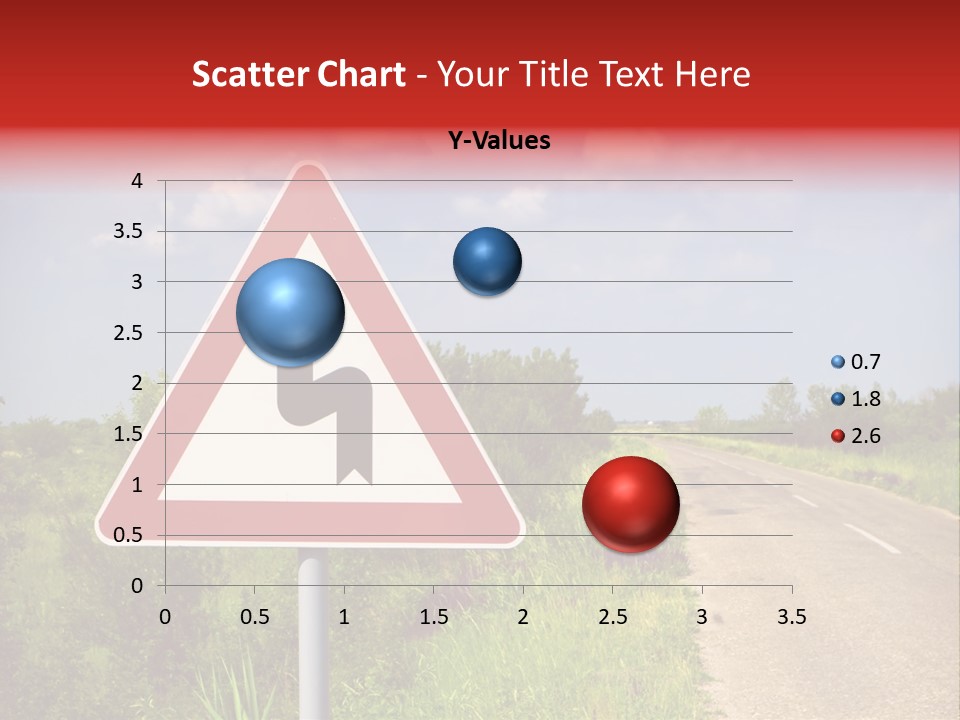 Scatter Chart - Your Title Text Here

Y-Values

4
3.5
3
2.5
2
1.5
1
0.5
0

0 0.5 1 1.5 2 2.5 3 3.5

0.7
1.8
2.6